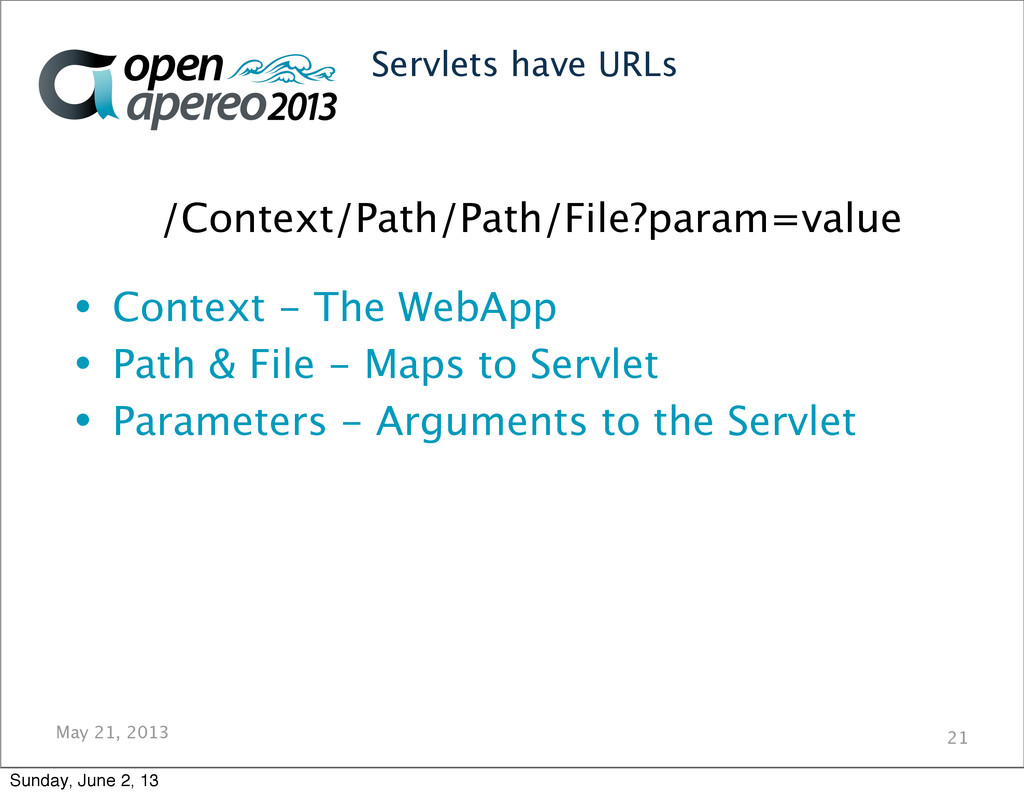 open apereo 2013

Servlets have URLs

/Context/Path/Path/File?param=value

• Context - The WebApp
• Path & File - Maps to Servlet
• Parameters - Arguments to the Servlet

May 21, 2013

21

Sunday, June 2, 13